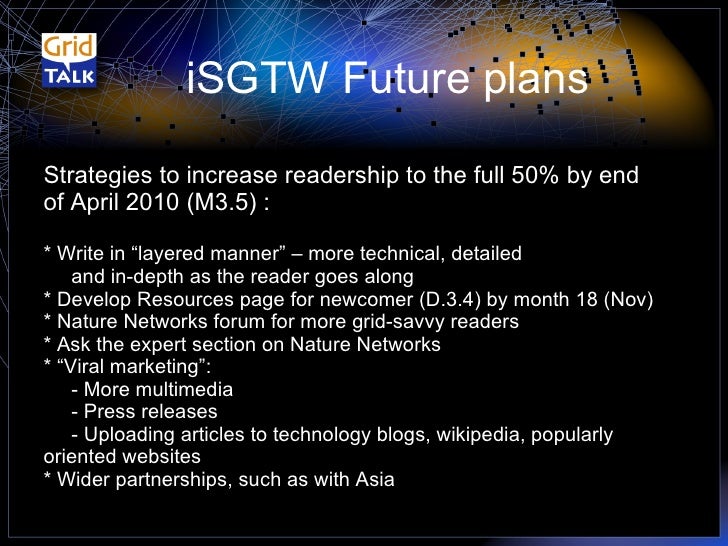 Grid TALK

iSGTW Future plans

Strategies to increase readership to the full 50% by end of April 2010 (M3.5) :

* Write in "layered manner" – more technical, detailed and in-depth as the reader goes along
* Develop Resources page for newcomer (D.3.4) by month 18 (Nov)
* Nature Networks forum for more grid-savvy readers
* Ask the expert section on Nature Networks
* "Viral marketing":
- More multimedia
- Press releases
- Uploading articles to technology blogs, wikipedia, popularly oriented websites
* Wider partnerships, such as with Asia